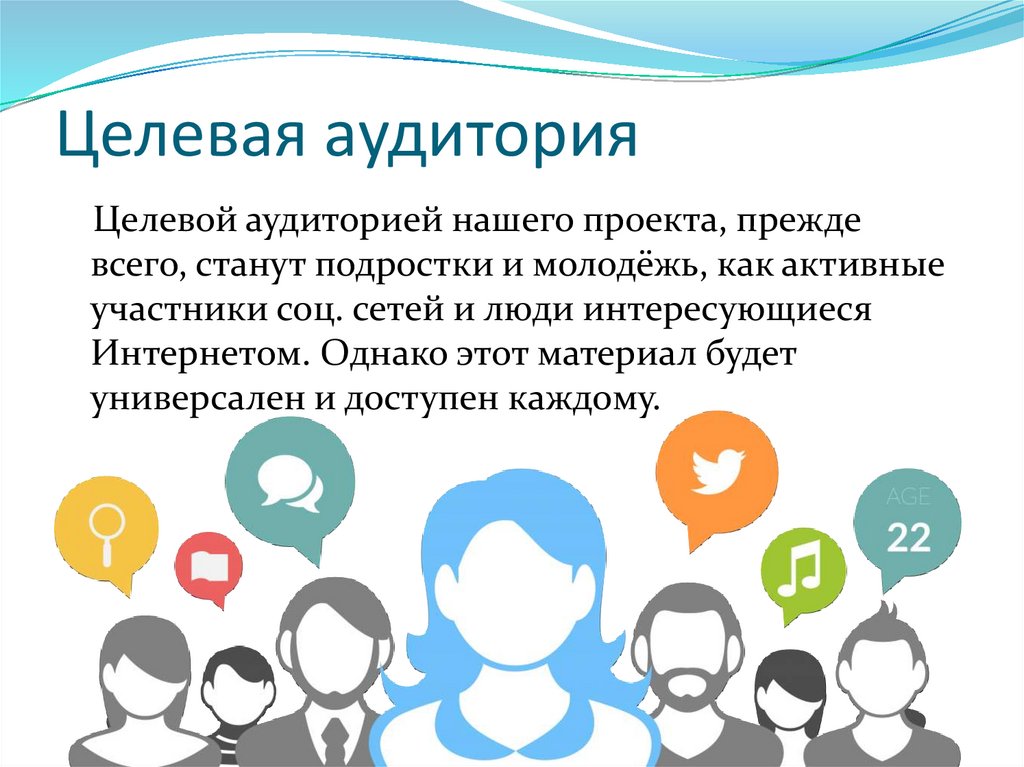 Целевая аудитория

Целевой аудиторией нашего проекта, прежде всего, станут подростки и молодёжь, как активные участники соц. сетей и люди интересующиеся Интернетом. Однако этот материал будет универсален и доступен каждому.

AGE
22